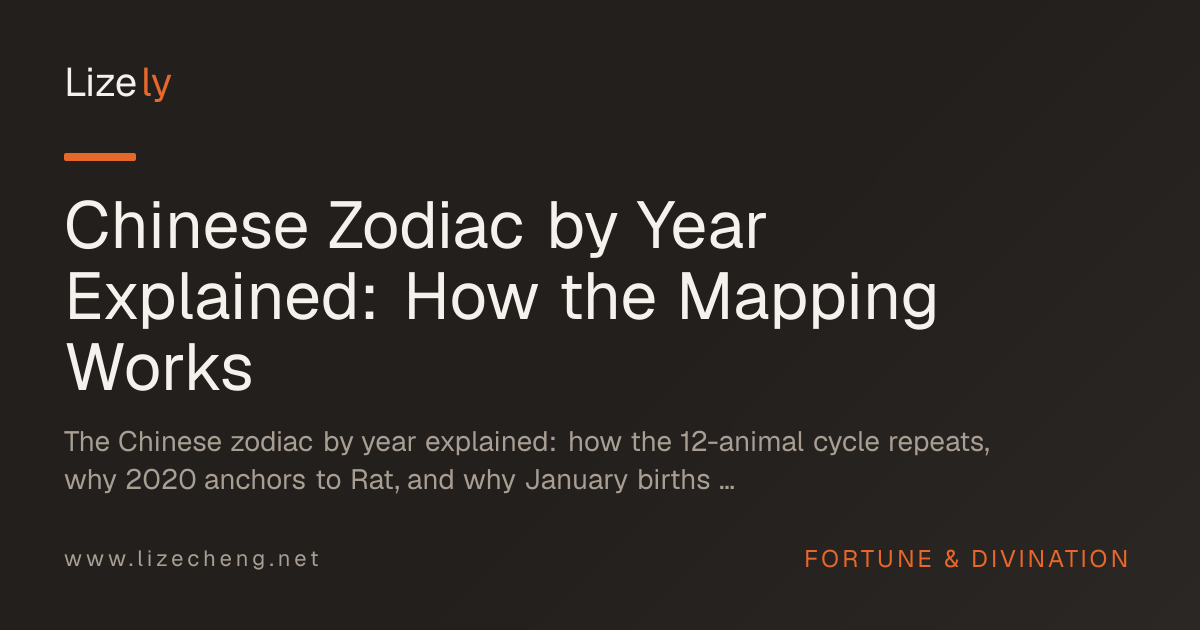 Lizely

Chinese Zodiac by Year Explained: How the Mapping Works

The Chinese zodiac by year explained: how the 12-animal cycle repeats, why 2020 anchors to Rat, and why January births …

www.lizecheng.net

FORTUNE & DIVINATION